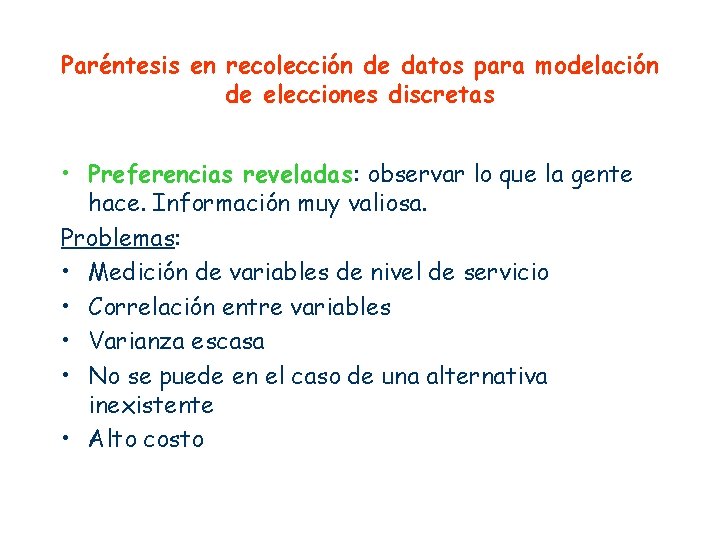 Paréntesis en recolección de datos para modelación de elecciones discretas

• Preferencias reveladas: observar lo que la gente hace. Información muy valiosa.

Problemas:

• Medición de variables de nivel de servicio
• Correlación entre variables
• Varianza escasa
• No se puede en el caso de una alternativa inexistente
• Alto costo